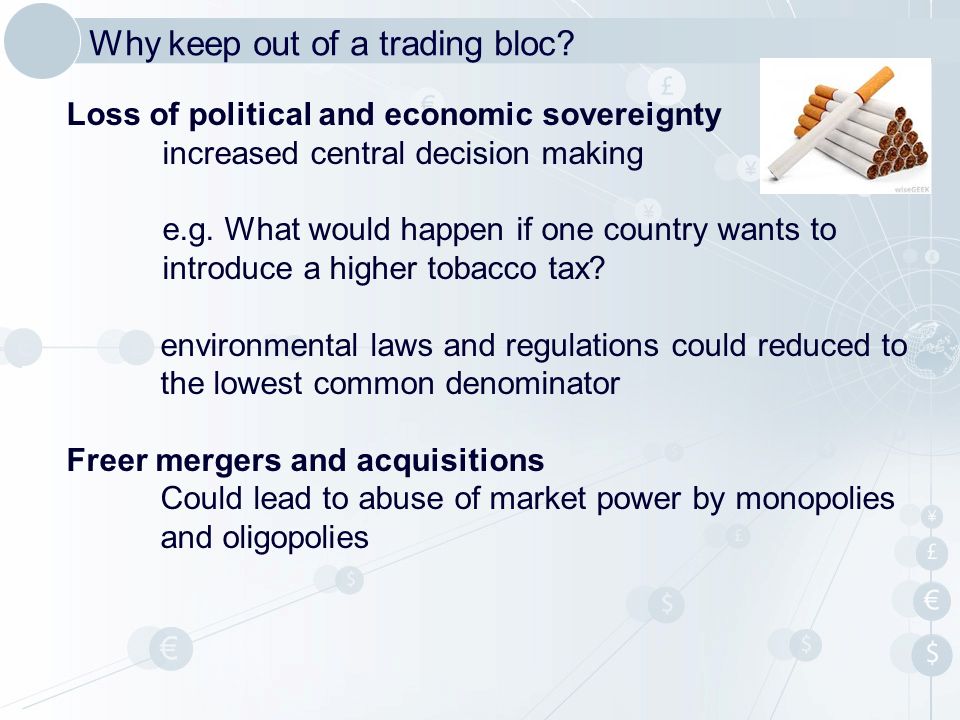 Why keep out of a trading bloc?

wiseGEEK

Loss of political and economic sovereignty
increased central decision making

e.g. What would happen if one country wants to introduce a higher tobacco tax?

environmental laws and regulations could reduced to the lowest common denominator

Freer mergers and acquisitions
Could lead to abuse of market power by monopolies and oligopolies